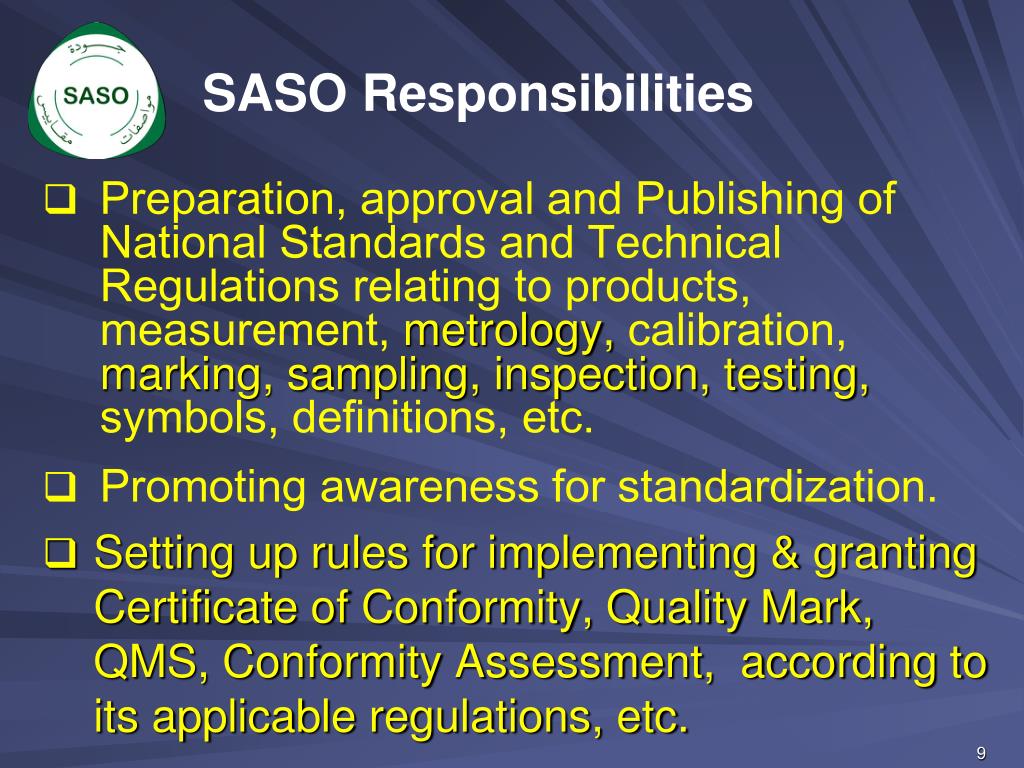 جودة SASO مواصفات مقاييس

SASO Responsibilities

❑ Preparation, approval and Publishing of National Standards and Technical Regulations relating to products, measurement, metrology, calibration, marking, sampling, inspection, testing, symbols, definitions, etc.

❑ Promoting awareness for standardization.

❑ Setting up rules for implementing & granting Certificate of Conformity, Quality Mark, QMS, Conformity Assessment, according to its applicable regulations, etc.

9